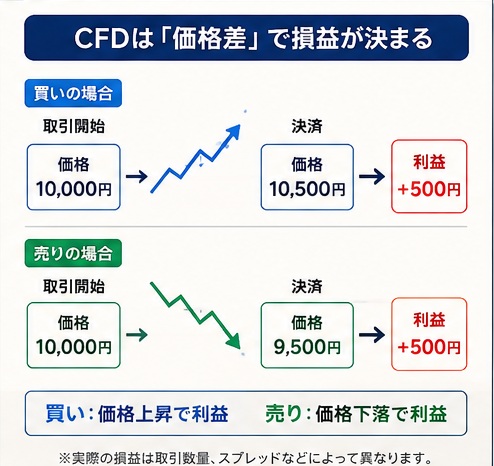 CFDは「価格差」で損益が決まる

買いの場合

取引開始

価格
10,000円

決済

価格
10,500円

利益
+500円

売りの場合

取引開始

価格
10,000円

決済

価格
9,500円

利益
+500円

買い：価格上昇で利益　売り：価格下落で利益

※実際の損益は取引数量、スプレッドなどによって異なります。